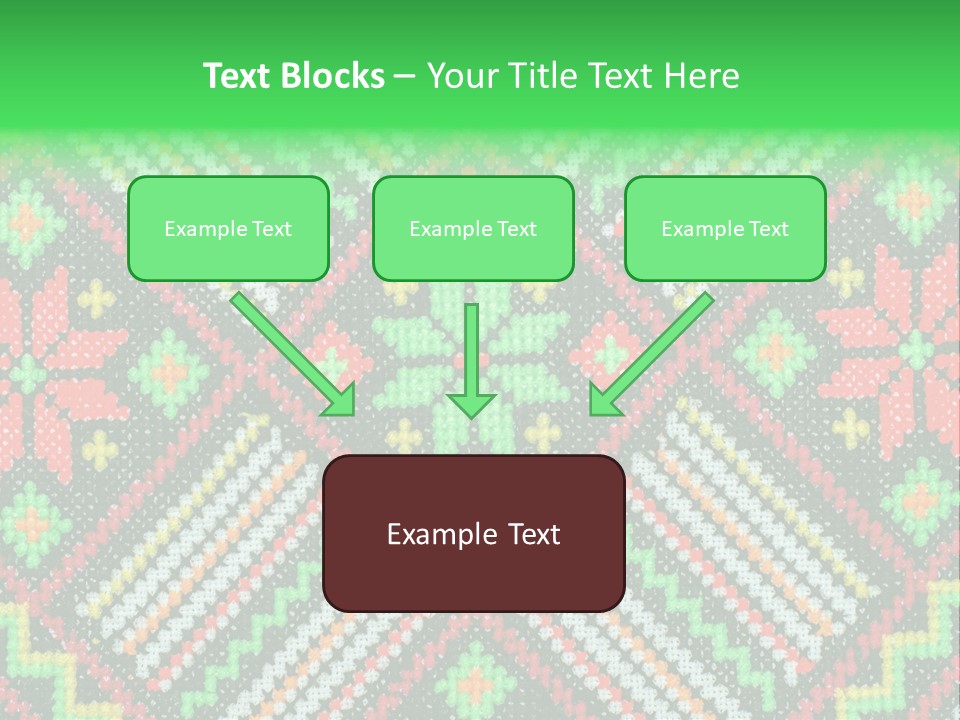 Text Blocks – Your Title Text Here

Example Text

Example Text

Example Text

Example Text